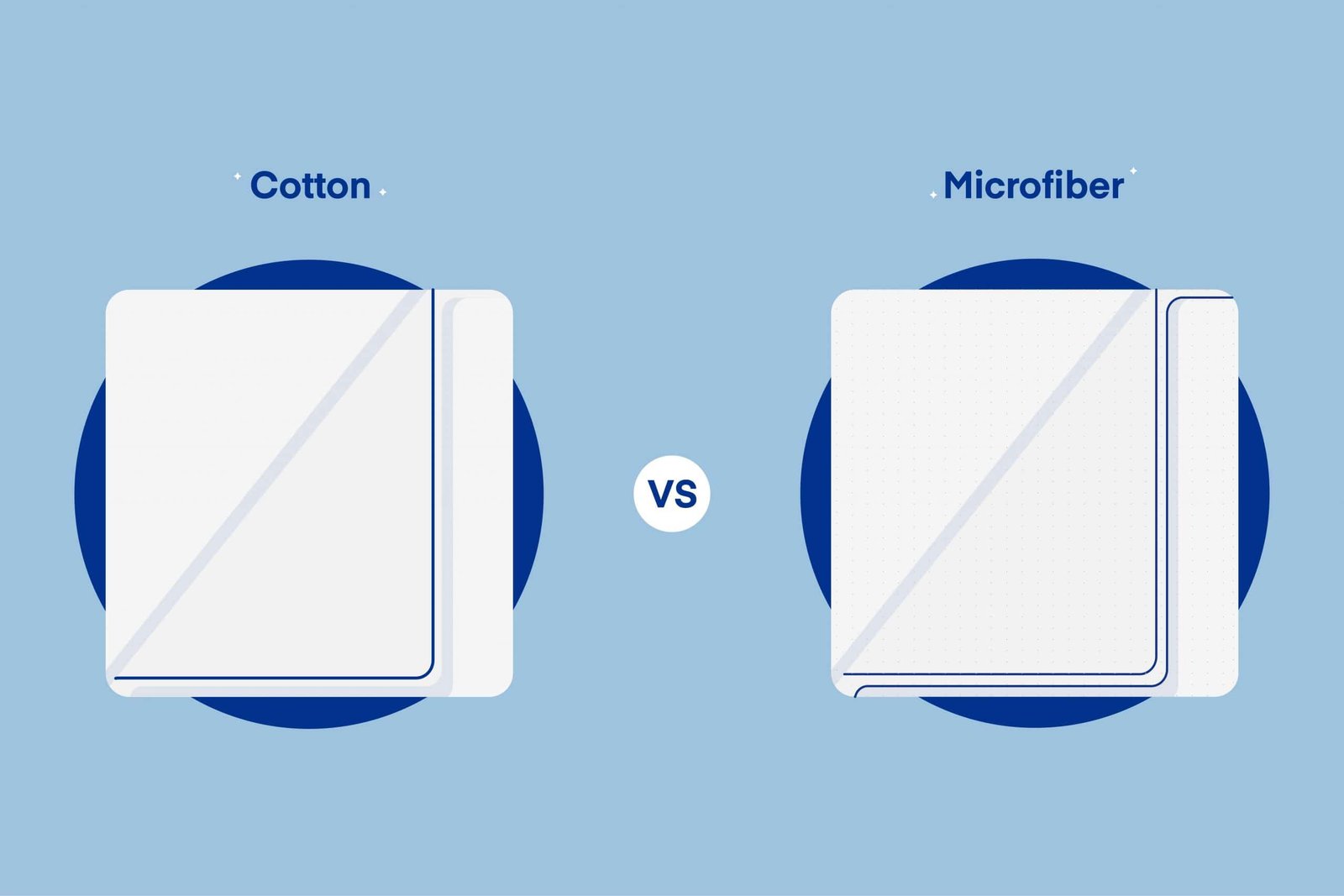 Cotton

VS

Microfiber